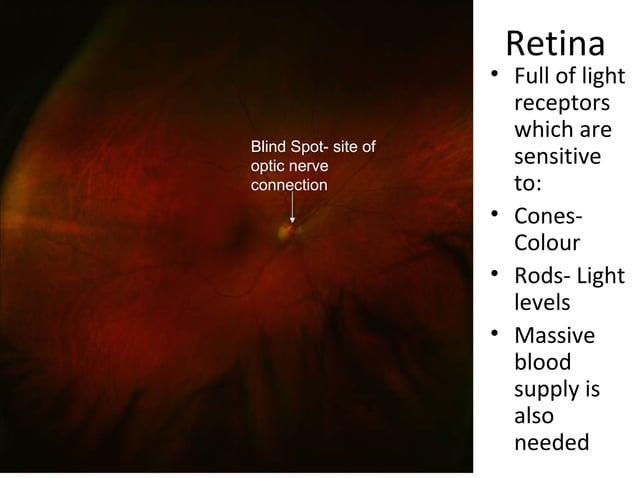 Blind Spot- site of optic nerve connection

Retina

• Full of light receptors which are sensitive to:
• Cones- Colour
• Rods- Light levels
• Massive blood supply is also needed